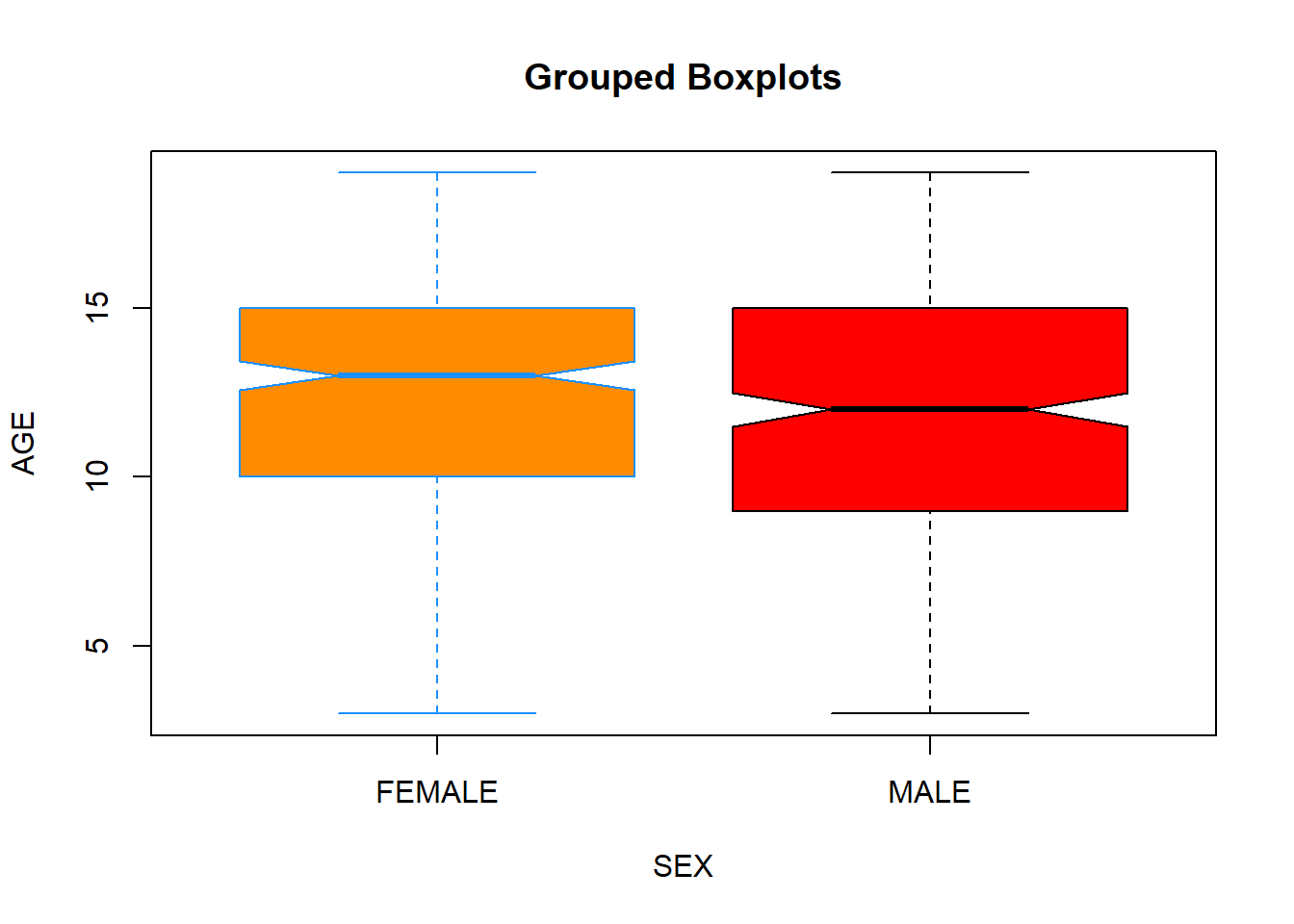 Grouped Boxplots

AGE

15

10

5

FEMALE

MALE

SEX